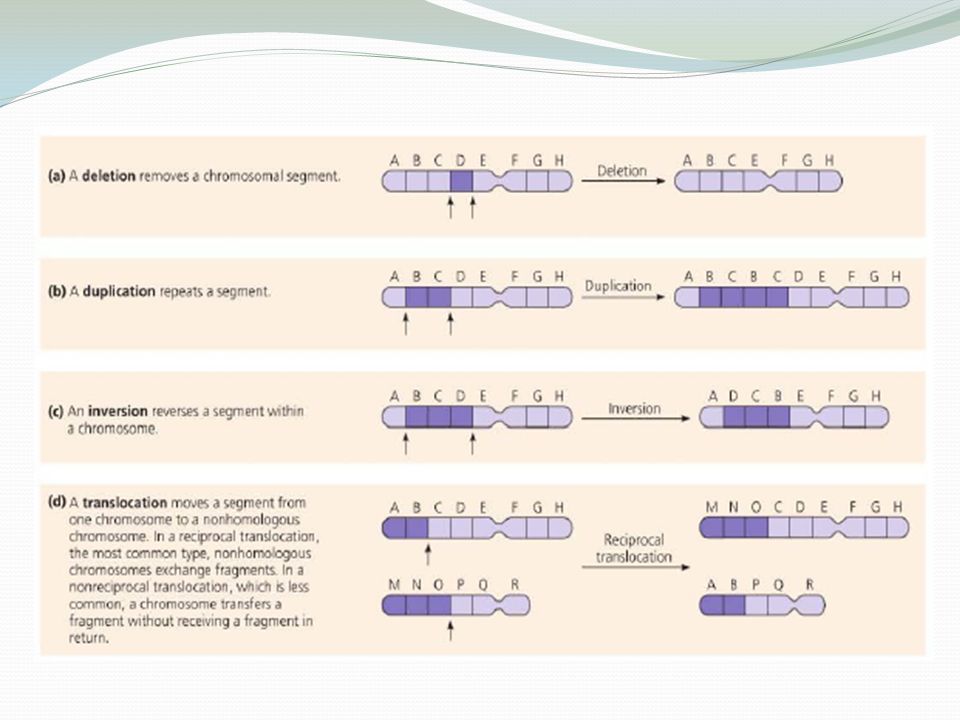 (a) A deletion removes a chromosomal segment.

A B C D E F G H

Deletion

A B C E F G H

(b) A duplication repeats a segment.

A B C D E F G H

Duplication

A B C B C D E F G H

(c) An inversion reverses a segment within a chromosome.

A B C D E F G H

Inversion

A D C B E F G H

(d) A translocation moves a segment from one chromosome to a nonhomologous chromosome. In a reciprocal translocation, the most common type, nonhomologous chromosomes exchange fragments. In a nonreciprocal translocation, which is less common, a chromosome transfers a fragment without receiving a fragment in return.

A B C D E F G H

M N O P Q R

Reciprocal translocation

M N O C D E F G H

A B P Q R